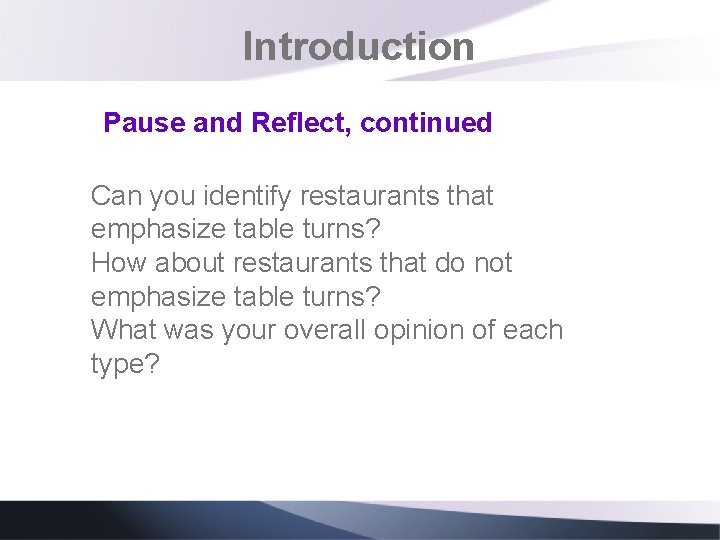 Introduction

Pause and Reflect, continued

Can you identify restaurants that emphasize table turns?
How about restaurants that do not emphasize table turns?
What was your overall opinion of each type?